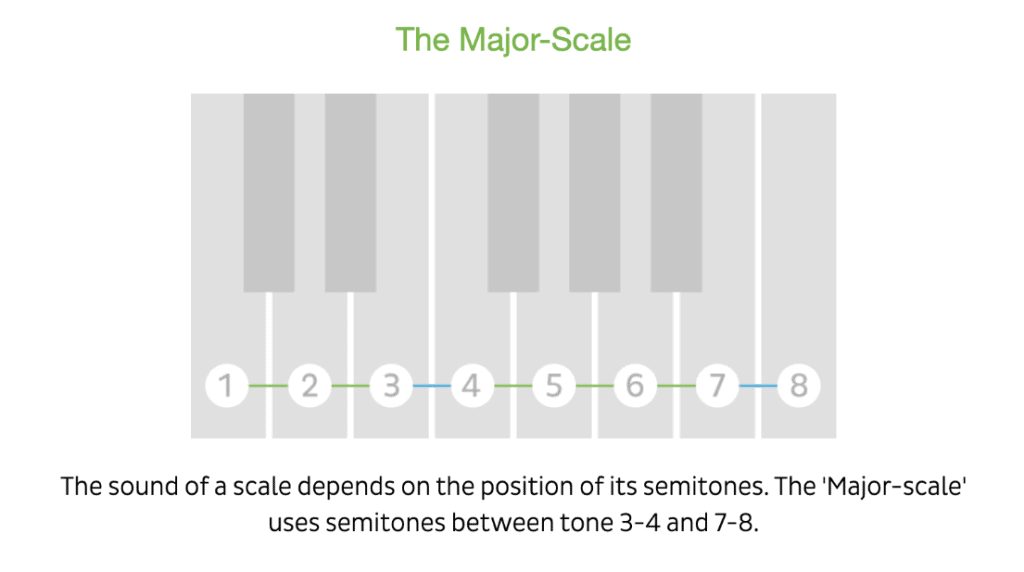 The Major-Scale

1 2 3 4 5 6 7 8

The sound of a scale depends on the position of its semitones. The 'Major-scale' uses semitones between tone 3-4 and 7-8.